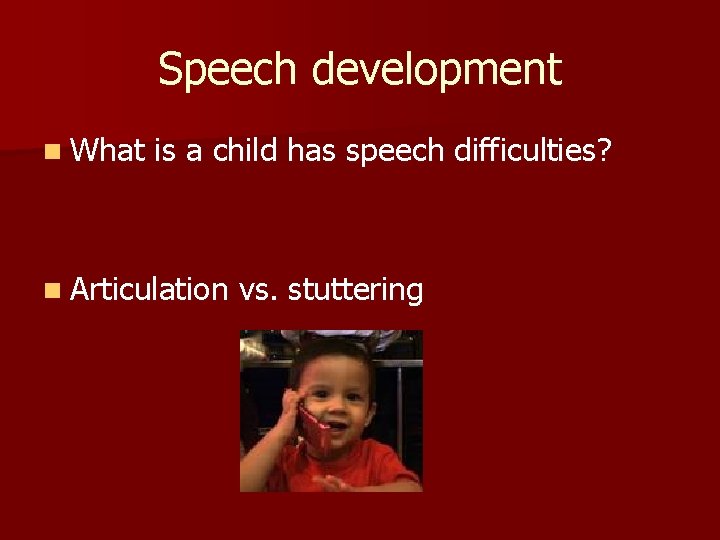 Speech development

What is a child has speech difficulties?

Articulation vs. stuttering